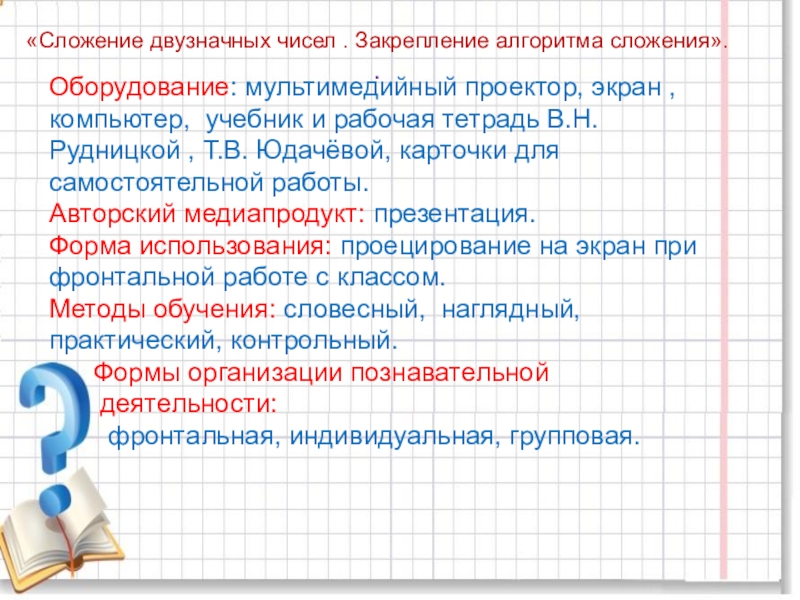 «Сложение двузначных чисел . Закрепление алгоритма сложения».

Оборудование: мультимедийный проектор, экран , компьютер, учебник и рабочая тетрадь В.Н. Рудницкой , Т.В. Юдачёвой, карточки для самостоятельной работы.
Авторский медиапродукт: презентация.
Форма использования: проецирование на экран при фронтальной работе с классом.
Методы обучения: словесный, наглядный, практический, контрольный.
Формы организации познавательной деятельности:
фронтальная, индивидуальная, групповая.